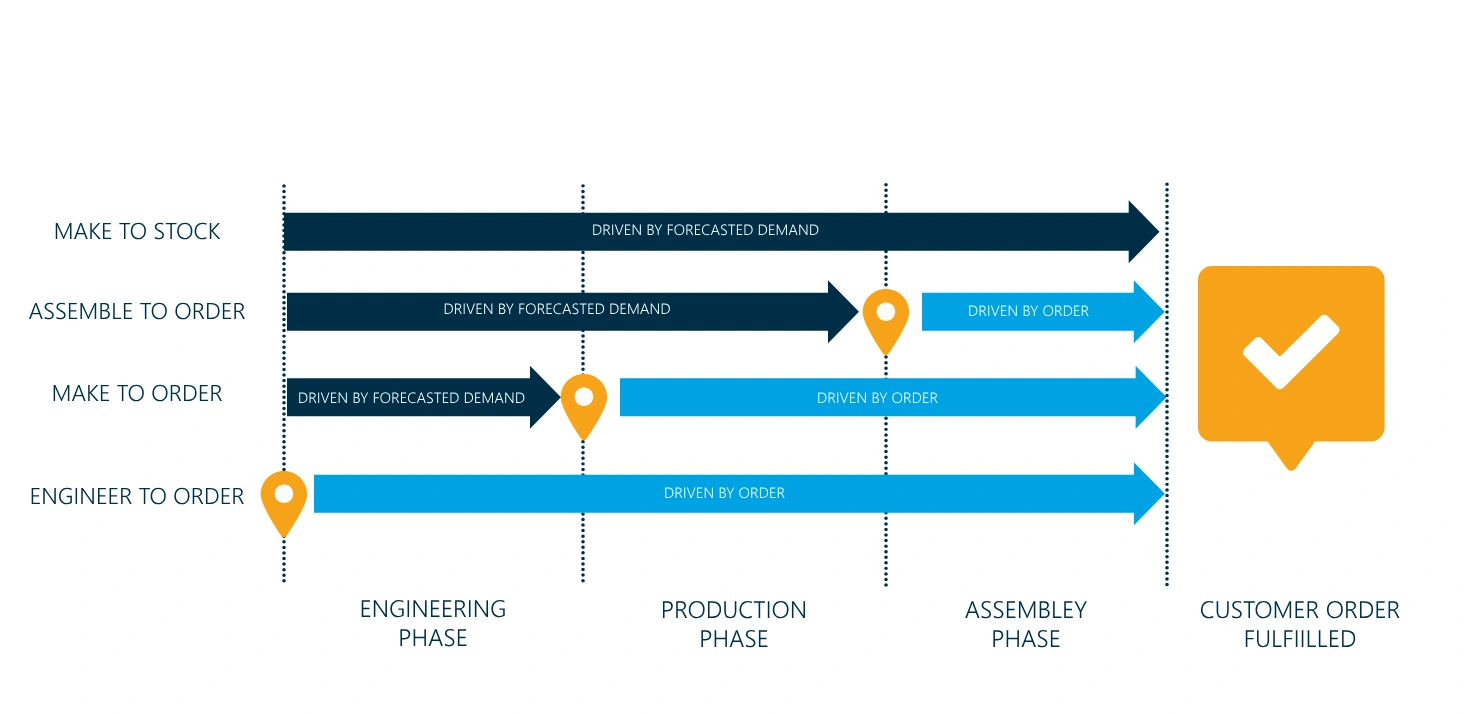 MAKE TO STOCK
DRIVEN BY FORECASTED DEMAND

ASSEMBLE TO ORDER
DRIVEN BY FORECASTED DEMAND
DRIVEN BY ORDER

MAKE TO ORDER
DRIVEN BY FORECASTED DEMAND
DRIVEN BY ORDER

ENGINEER TO ORDER
DRIVEN BY ORDER

ENGINEERING PHASE

PRODUCTION PHASE

ASSEMBLEY PHASE

CUSTOMER ORDER FULFIILLED